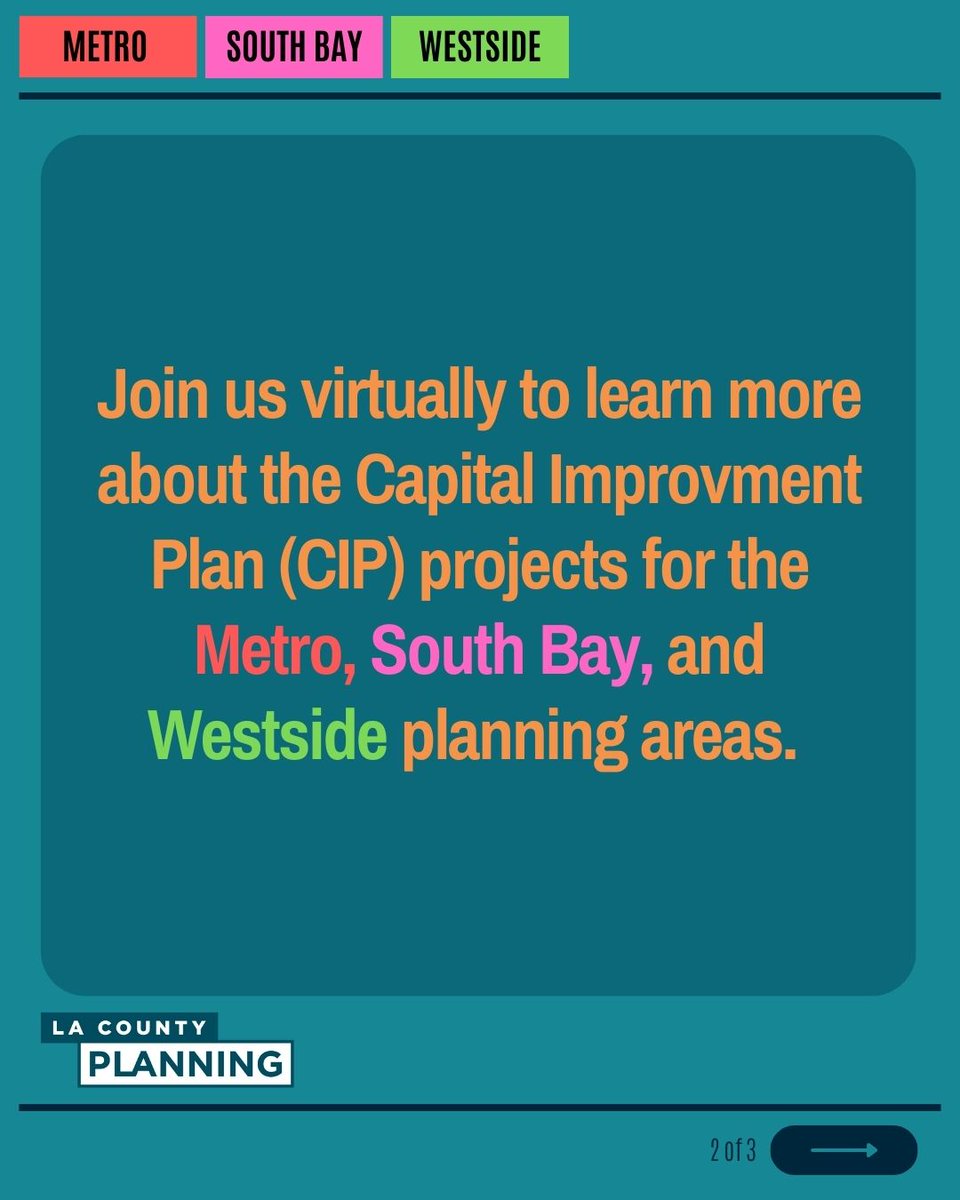 METRO SOUTH BAY WESTSIDE

Join us virtually to learn more about the Capital Improvment Plan (CIP) projects for the Metro, South Bay, and Westside planning areas.

LA COUNTY
PLANNING

2 of 3